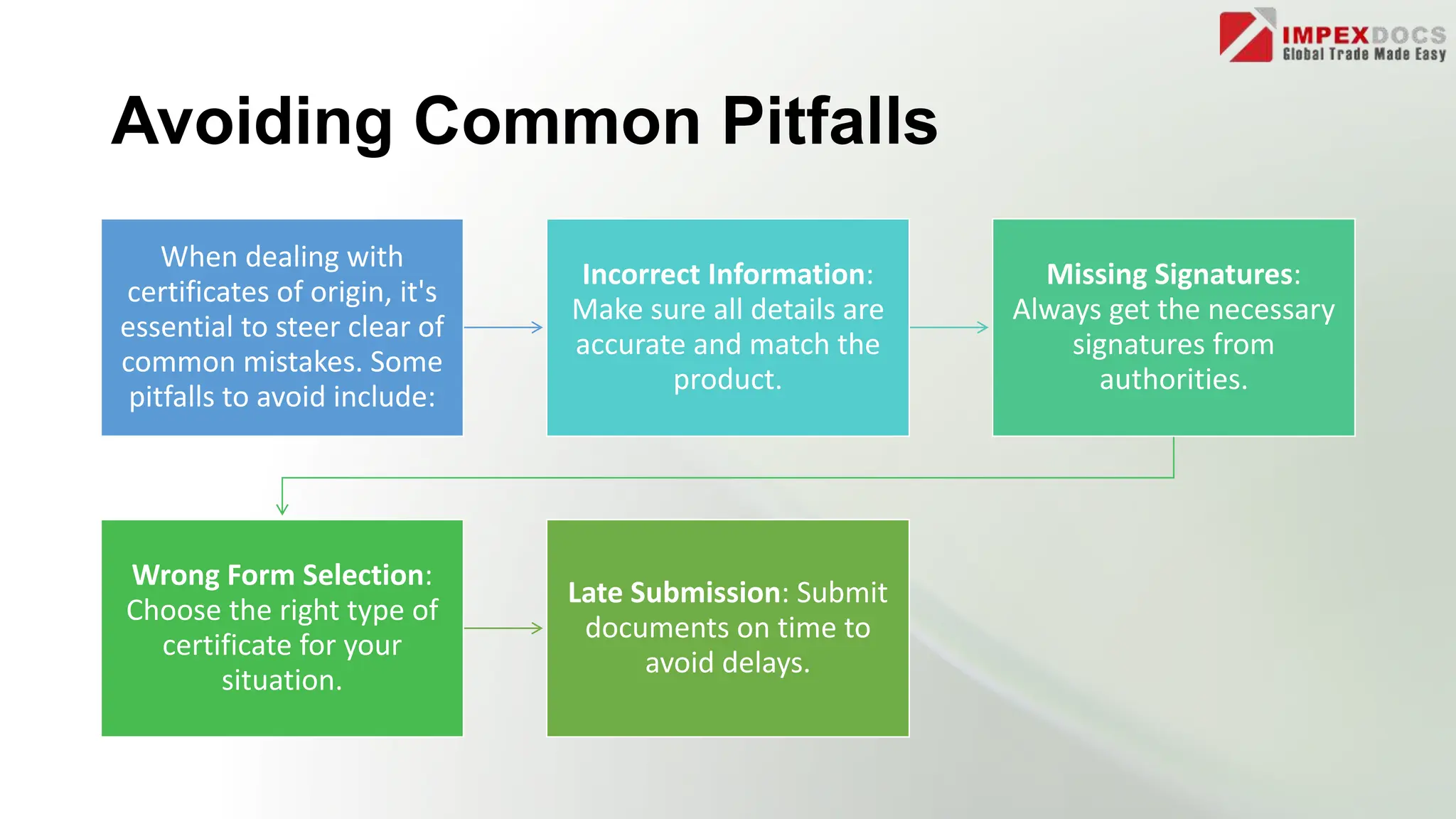 IMPEXDOCS
Global Trade Made Easy

Avoiding Common Pitfalls

When dealing with certificates of origin, it's essential to steer clear of common mistakes. Some pitfalls to avoid include:

Incorrect Information: Make sure all details are accurate and match the product.

Missing Signatures: Always get the necessary signatures from authorities.

Wrong Form Selection: Choose the right type of certificate for your situation.

Late Submission: Submit documents on time to avoid delays.